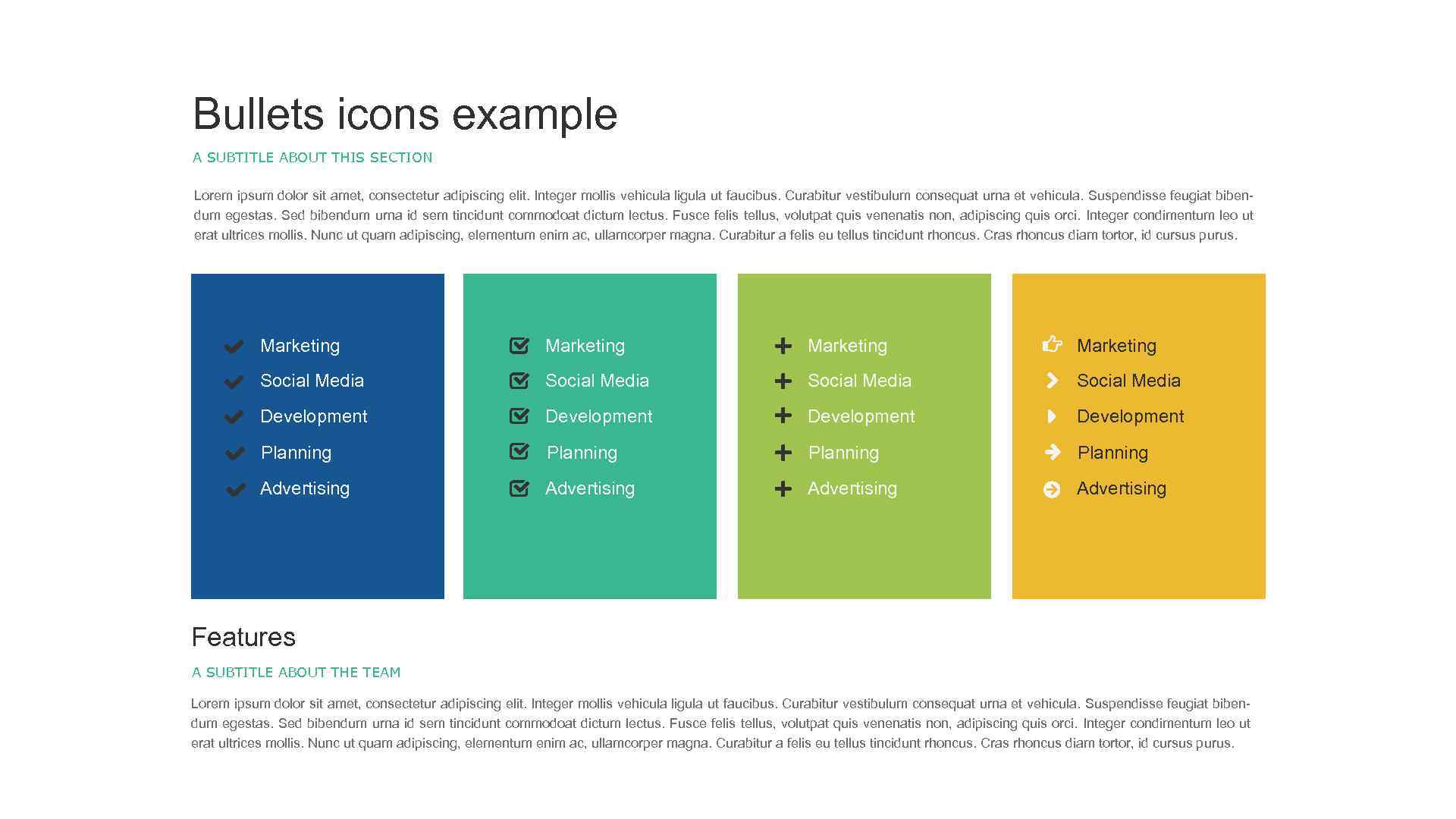 Bullets icons example

A SUBTITLE ABOUT THIS SECTION

Lorem ipsum dolor sit amet, consectetur adipiscing elit. Integer mollis vehicula ligula ut faucibus. Curabitur vestibulum consequat urna et vehicula. Suspendisse feugiat bibendum egestas. Sed bibendum urna id sem tincidunt commodoat dictum lectus. Fusce felis tellus, volutpat quis venenatis non, adipiscing quis orci. Integer condimentum leo ut erat ultrices mollis. Nunc ut quam adipiscing, elementum enim ac, ullamcorper magna. Curabitur a felis eu tellus tincidunt rhoncus. Cras rhoncus diam tortor, id cursus purus.

Marketing
Social Media
Development
Planning
Advertising

Marketing
Social Media
Development
Planning
Advertising

Marketing
Social Media
Development
Planning
Advertising

Marketing
Social Media
Development
Planning
Advertising

Features

A SUBTITLE ABOUT THE TEAM

Lorem ipsum dolor sit amet, consectetur adipiscing elit. Integer mollis vehicula ligula ut faucibus. Curabitur vestibulum consequat urna et vehicula. Suspendisse feugiat bibendum egestas. Sed bibendum urna id sem tincidunt commodoat dictum lectus. Fusce felis tellus, volutpat quis venenatis non, adipiscing quis orci. Integer condimentum leo ut erat ultrices mollis. Nunc ut quam adipiscing, elementum enim ac, ullamcorper magna. Curabitur a felis eu tellus tincidunt rhoncus. Cras rhoncus diam tortor, id cursus purus.